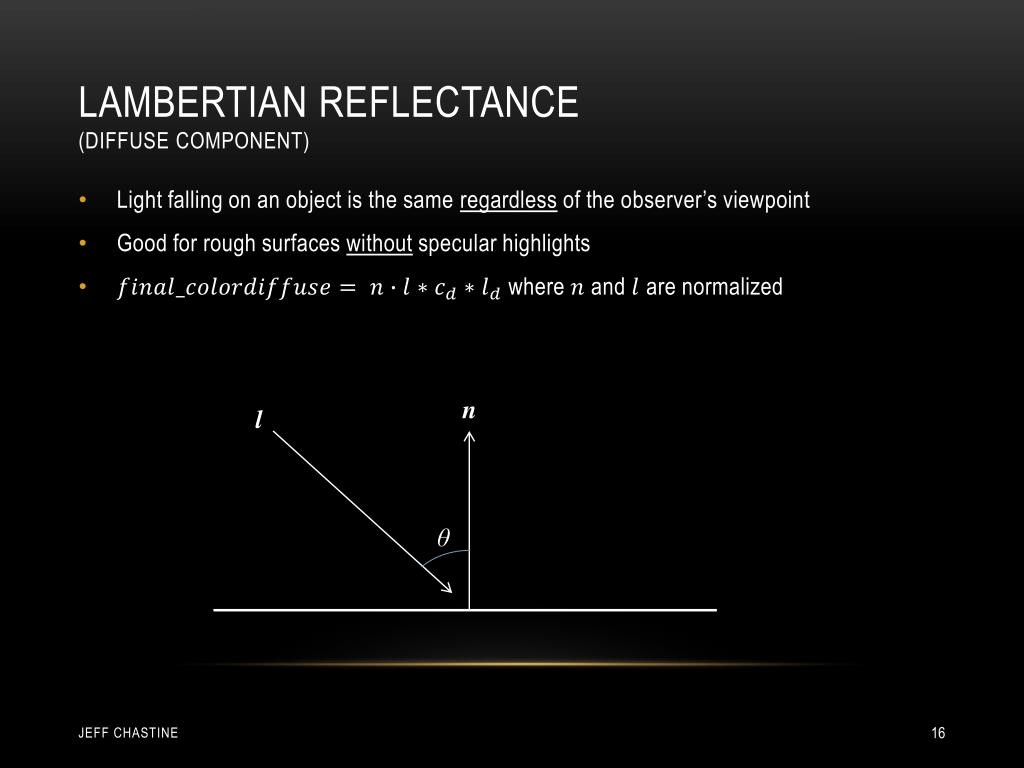 LAMBERTIAN REFLECTANCE
(DIFFUSE COMPONENT)

• Light falling on an object is the same regardless of the observer's viewpoint
• Good for rough surfaces without specular highlights
• $final\_colordiffuse = n \cdot l * c_d * l_d$ where $n$ and $l$ are normalized

$l$
$n$
$\theta$

JEFF CHASTINE

16